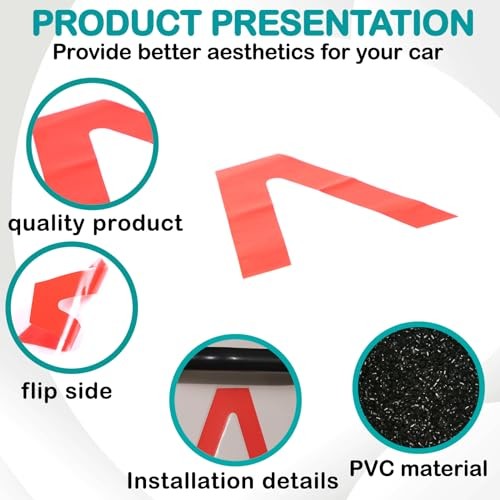 PRODUCT PRESENTATION
Provide better aesthetics for your car

quality product

flip side

Installation details

PVC material